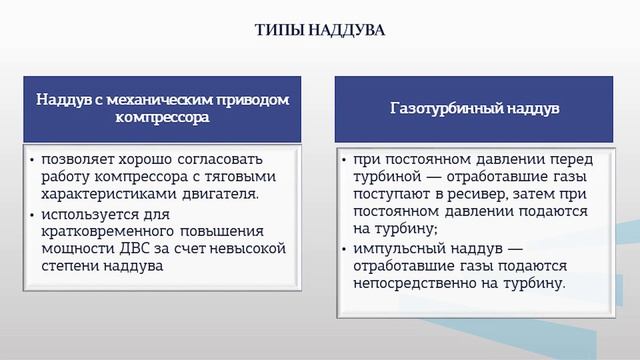 ТИПЫ НАДДУВА

Наддув с механическим приводом компрессора

• позволяет хорошо согласовать работу компрессора с тяговыми характеристиками двигателя.
• используется для кратковременного повышения мощности ДВС за счет невысокой степени наддува

Газотурбинный наддув

• при постоянном давлении перед турбиной — отработавшие газы поступают в ресивер, затем при постоянном давлении подаются на турбину;
• импульсный наддув — отработавшие газы подаются непосредственно на турбину.